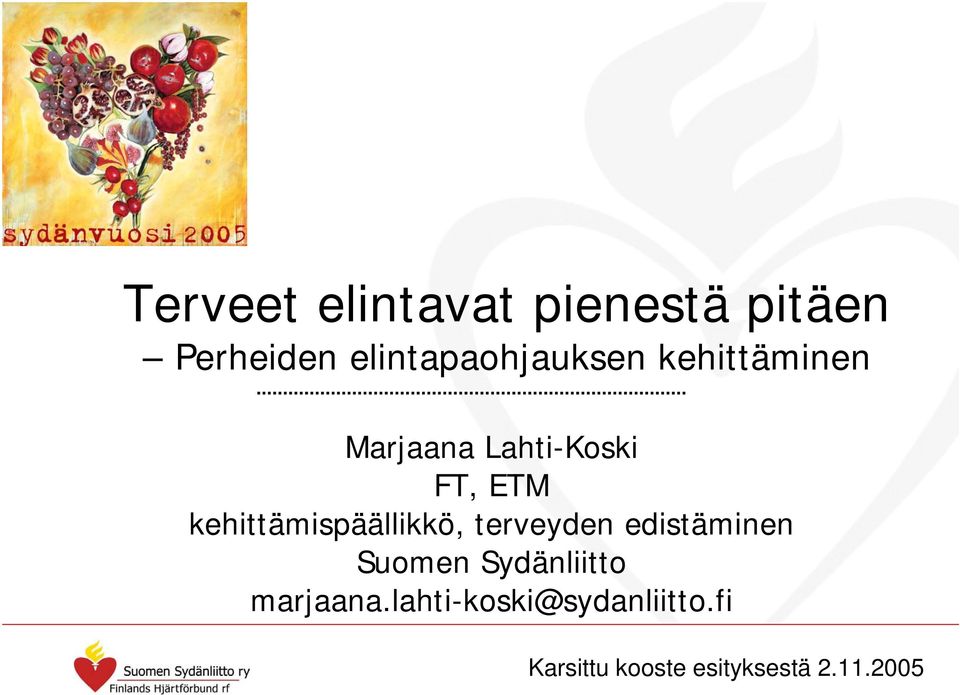 sydänvuosi 2005

Terveet elintavat pienestä pitäen
– Perheiden elintapaohjauksen kehittäminen

Marjaana Lahti-Koski
FT, ETM
kehittämispäällikkö, terveyden edistäminen
Suomen Sydänliitto
marjaana.lahti-koski@sydanliitto.fi

Suomen Sydänliitto ry
Finlands Hjärtförbund rf

Karsittu kooste esityksestä 2.11.2005